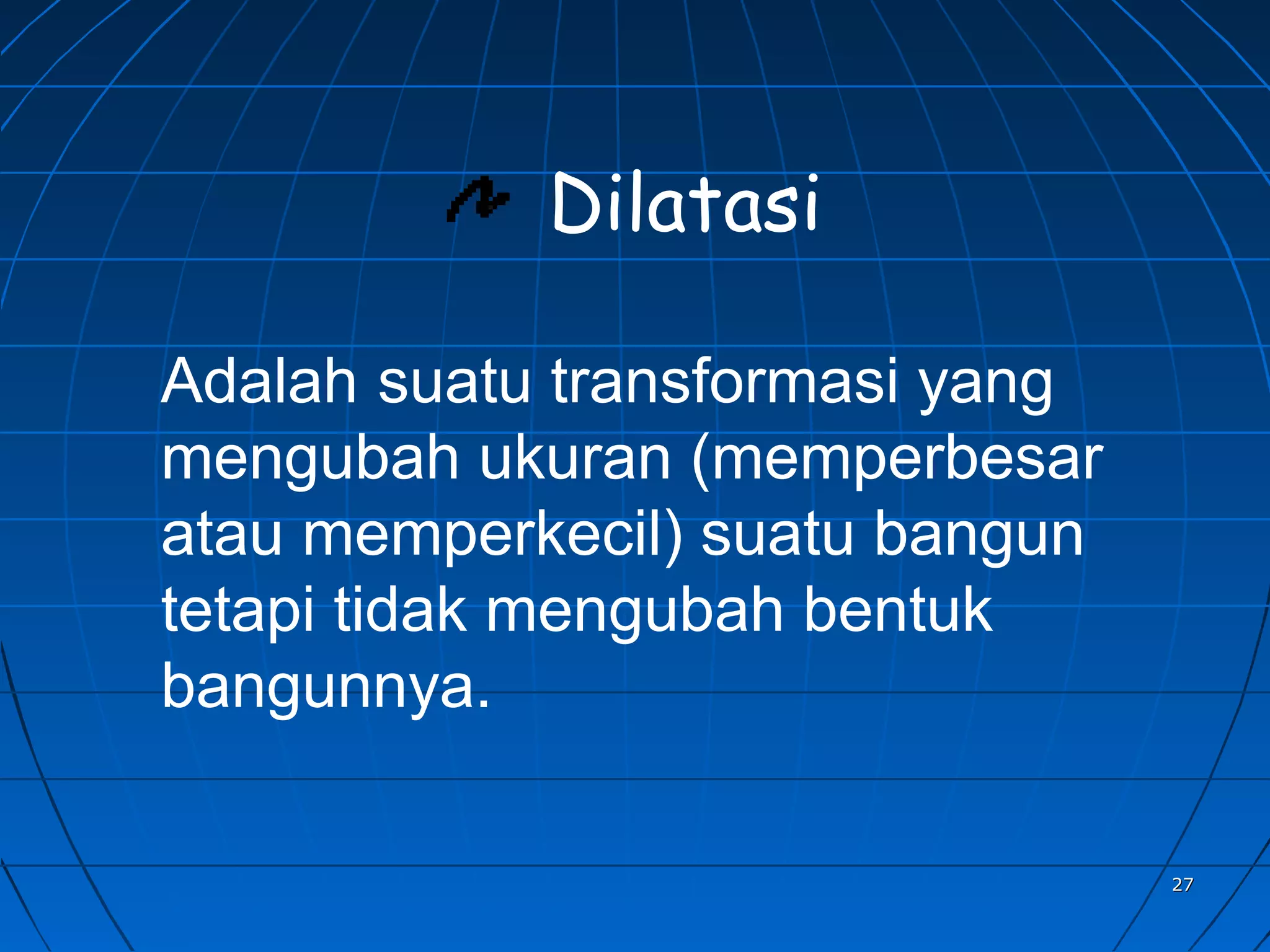 Dilatasi

Adalah suatu transformasi yang mengubah ukuran (memperbesar atau memperkecil) suatu bangun tetapi tidak mengubah bentuk bangunnya.

27